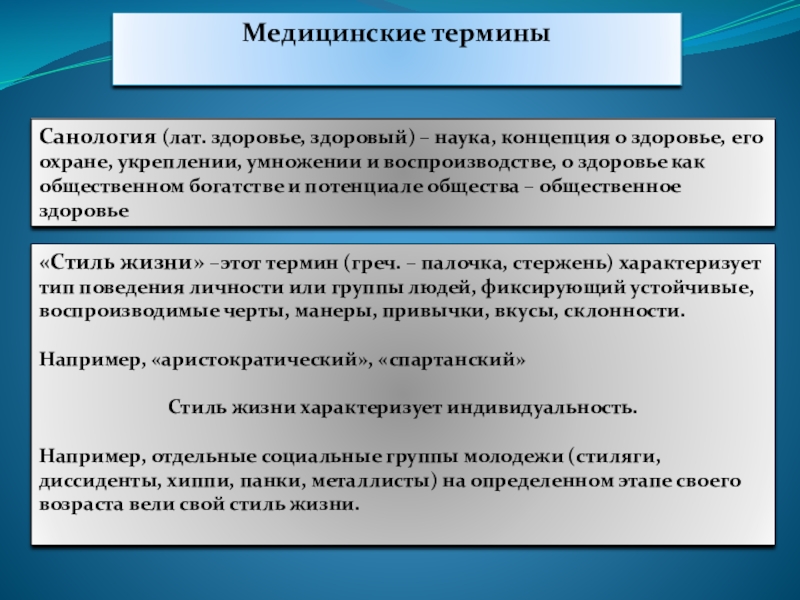 Медицинские термины

Санология (лат. здоровье, здоровый) – наука, концепция о здоровье, его охране, укреплении, умножении и воспроизводстве, о здоровье как общественном богатстве и потенциале общества – общественное здоровье

«Стиль жизни» –этот термин (греч. – палочка, стержень) характеризует тип поведения личности или группы людей, фиксирующий устойчивые, воспроизводимые черты, манеры, привычки, вкусы, склонности.

Например, «аристократический», «спартанский»

Стиль жизни характеризует индивидуальность.

Например, отдельные социальные группы молодежи (стиляги, диссиденты, хиппи, панки, металлисты) на определенном этапе своего возраста вели свой стиль жизни.